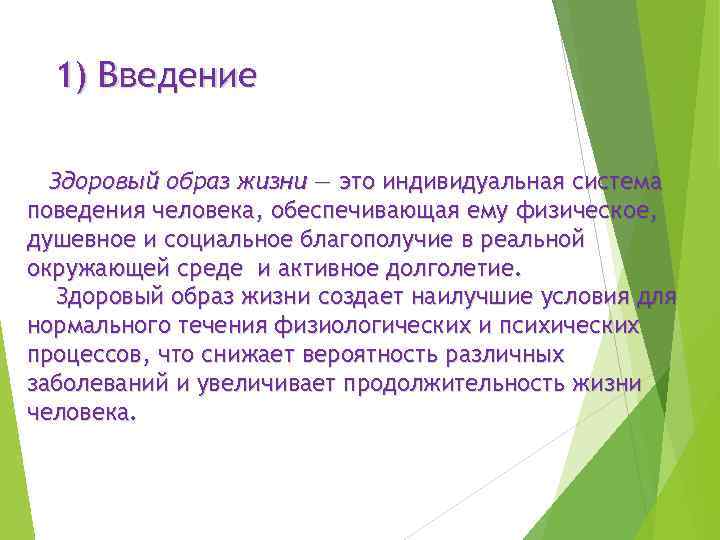 1) Введение

Здоровый образ жизни — это индивидуальная система поведения человека, обеспечивающая ему физическое, душевное и социальное благополучие в реальной окружающей среде и активное долголетие.

Здоровый образ жизни создает наилучшие условия для нормального течения физиологических и психических процессов, что снижает вероятность различных заболеваний и увеличивает продолжительность жизни человека.